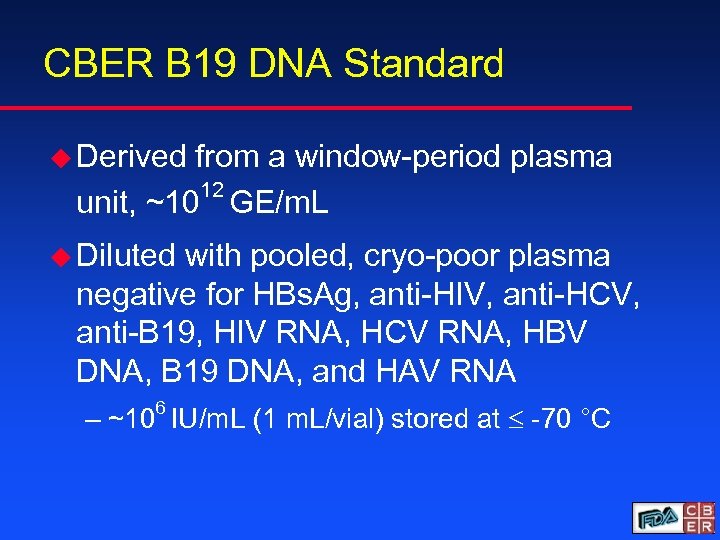 CBER B19 DNA Standard

Derived from a window-period plasma unit, ~$10^{12}$ GE/mL

Diluted with pooled, cryo-poor plasma negative for HBsAg, anti-HIV, anti-HCV, anti-B19, HIV RNA, HCV RNA, HBV DNA, B19 DNA, and HAV RNA

– ~$10^{6}$ IU/mL (1 mL/vial) stored at $\leq$ -70 °C

FDA CBER